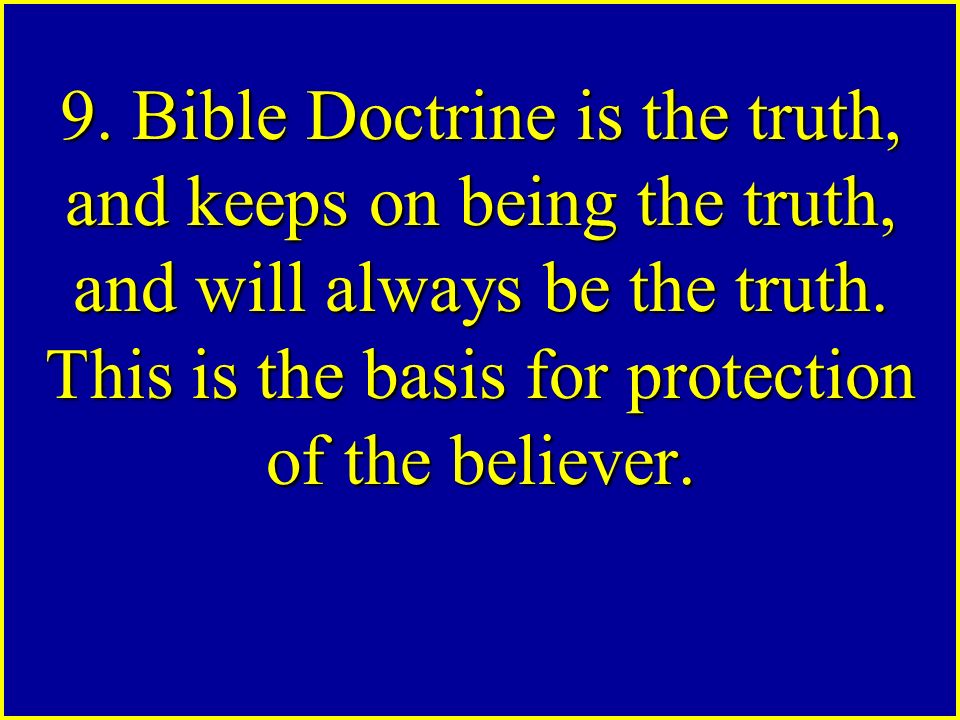 9. Bible Doctrine is the truth, and keeps on being the truth, and will always be the truth. This is the basis for protection of the believer.